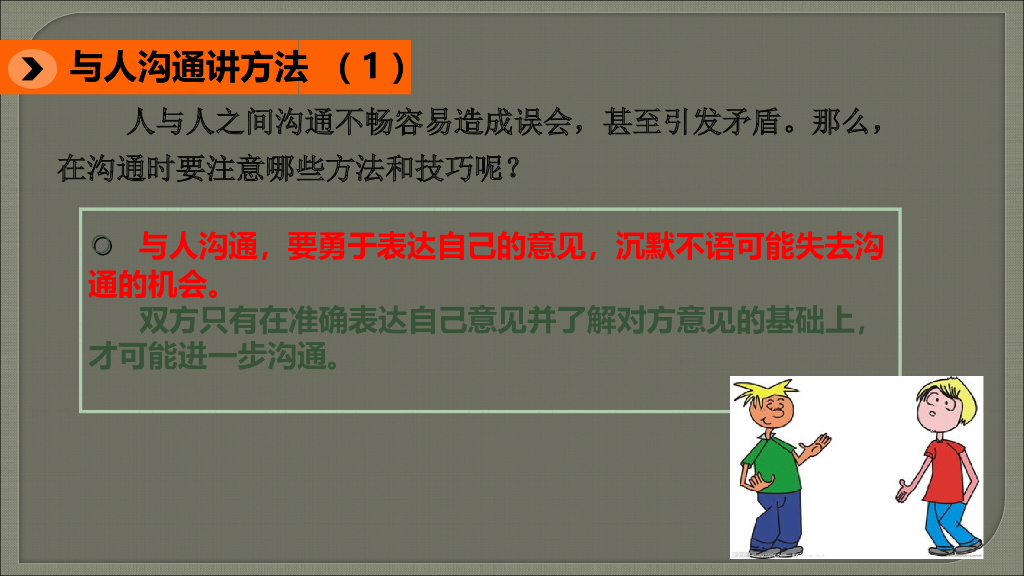 与人沟通讲方法 （1）

人与人之间沟通不畅容易造成误会，甚至引发矛盾。那么，在沟通时要注意哪些方法和技巧呢？

○ 与人沟通，要勇于表达自己的意见，沉默不语可能失去沟通的机会。

双方只有在准确表达自己意见并了解对方意见的基础上，才可能进一步沟通。